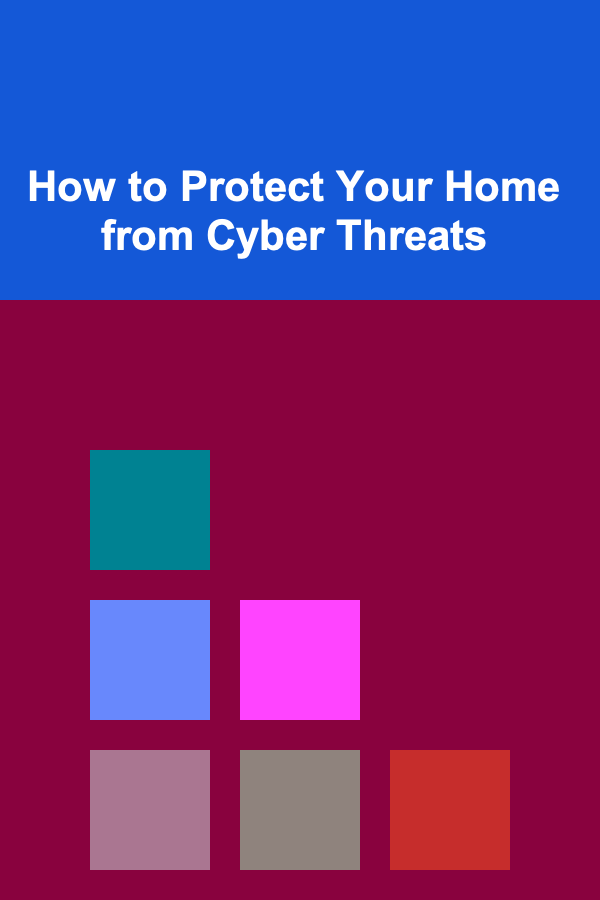 How to Protect Your Home from Cyber Threats